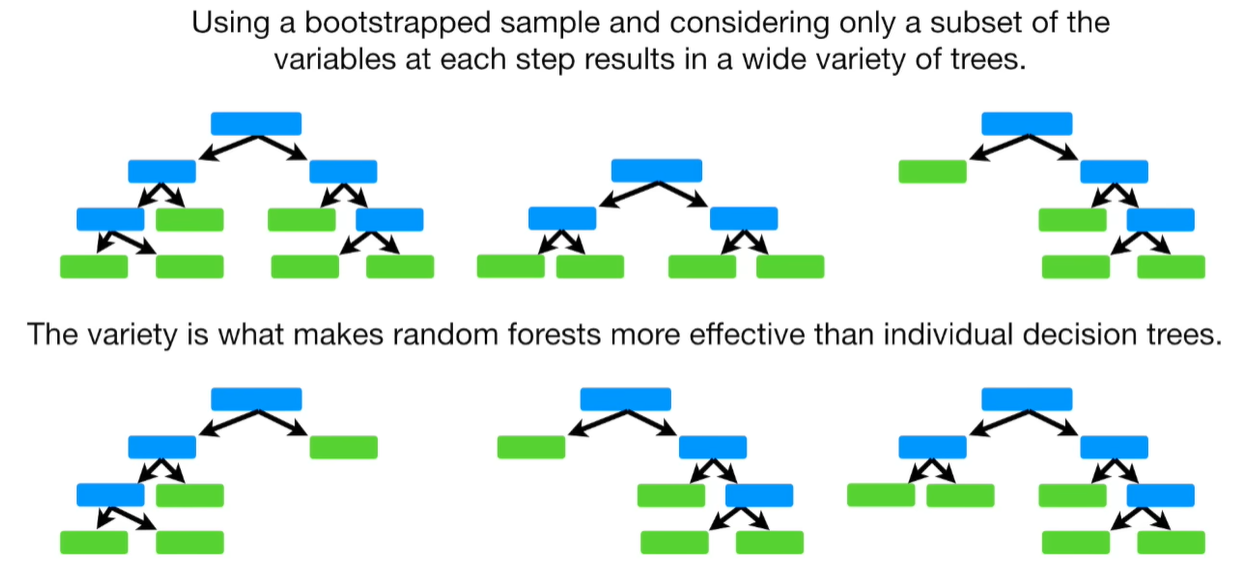 Using a bootstrapped sample and considering only a subset of the variables at each step results in a wide variety of trees.

The variety is what makes random forests more effective than individual decision trees.